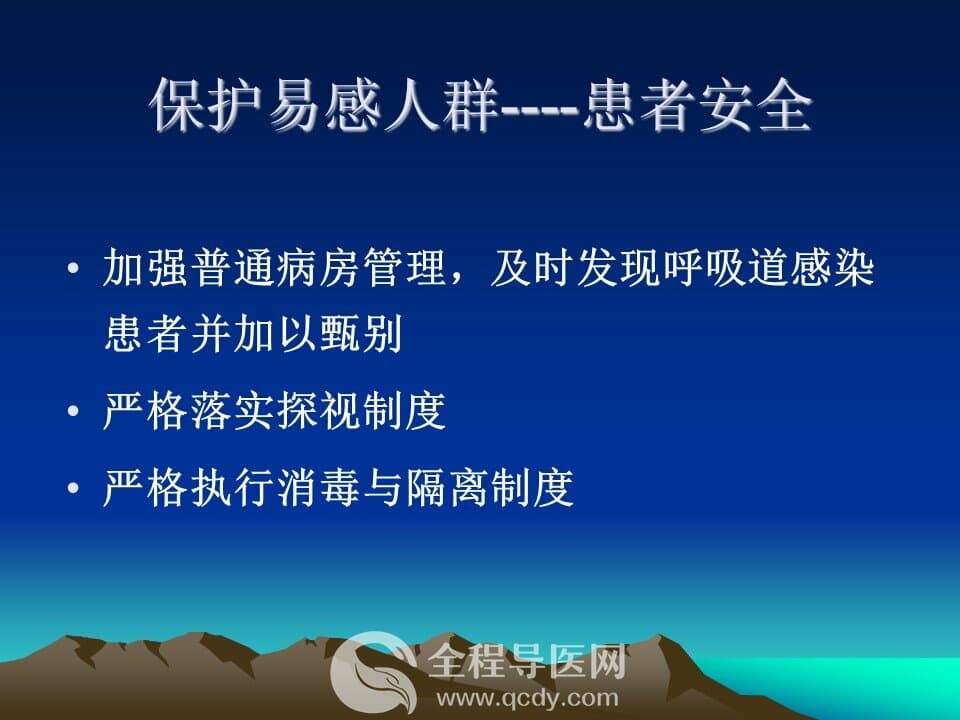 保护易感人群----患者安全

• 加强普通病房管理，及时发现呼吸道感染患者并加以甄别

• 严格落实探视制度

• 严格执行消毒与隔离制度

全程导医网
www.qcdy.com